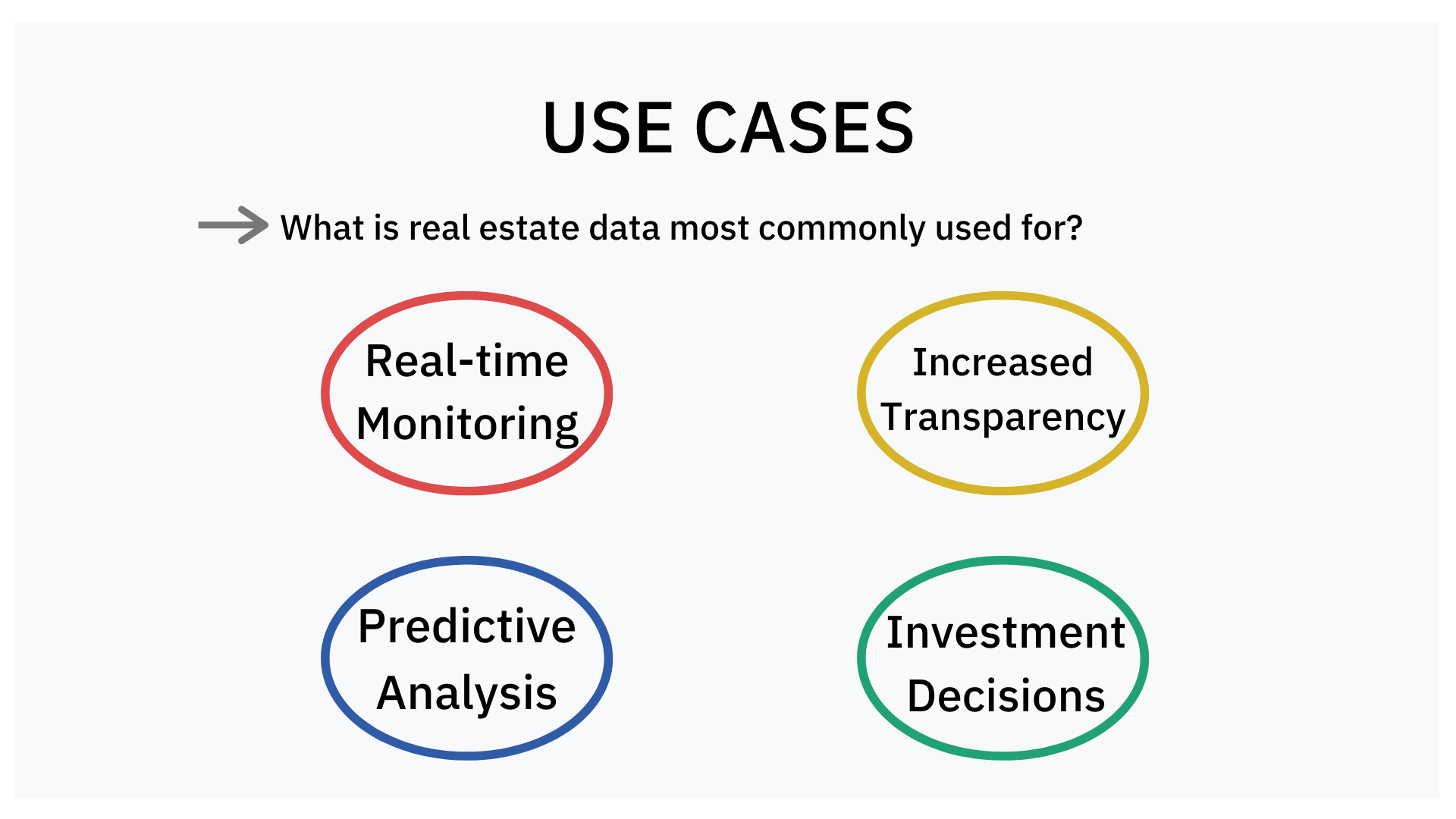 USE CASES

What is real estate data most commonly used for?

Real-time Monitoring

Increased Transparency

Predictive Analysis

Investment Decisions